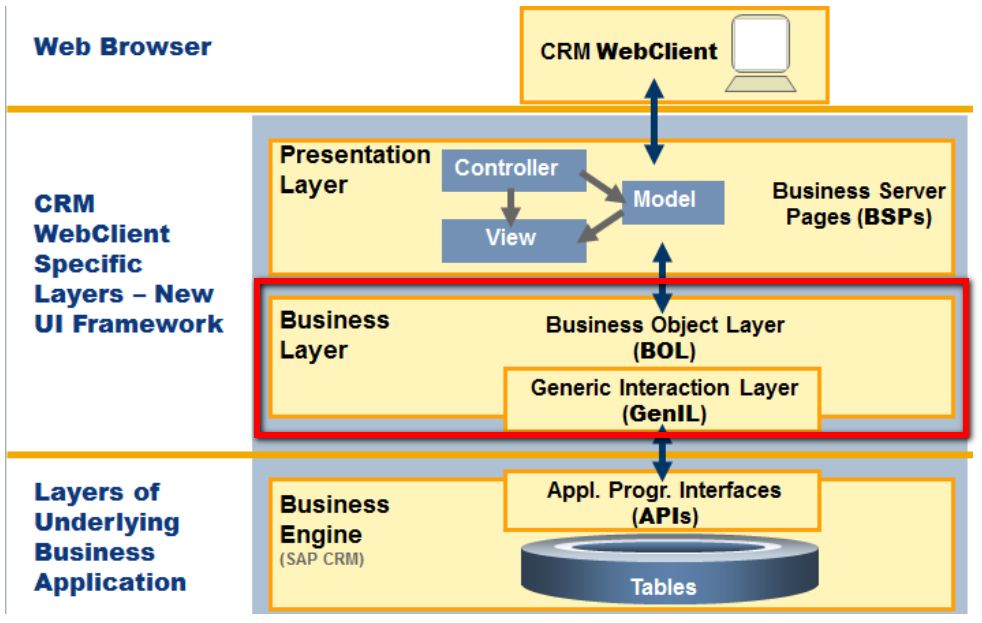 Web Browser

CRM WebClient

CRM WebClient Specific Layers – New UI Framework

Presentation Layer

Controller

Model

View

Business Server Pages (BSPs)

Business Layer

Business Object Layer (BOL)

Generic Interaction Layer (GenIL)

Layers of Underlying Business Application

Business Engine (SAP CRM)

Appl. Progr. Interfaces (APIs)

Tables